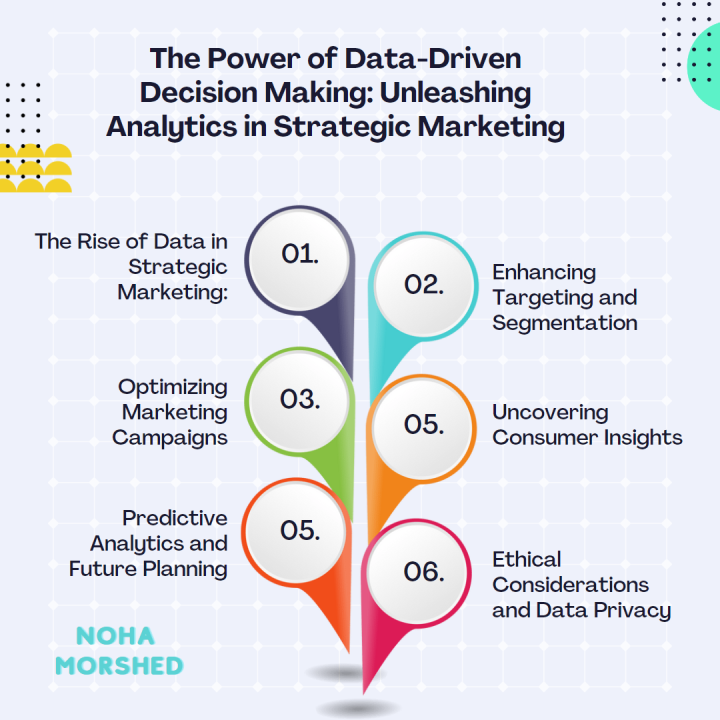 The Power of Data-Driven Decision Making: Unleashing Analytics in Strategic Marketing

The Rise of Data in Strategic Marketing:

01.

02.

Enhancing Targeting and Segmentation

Optimizing Marketing Campaigns

03.

05.

Uncovering Consumer Insights

Predictive Analytics and Future Planning

05.

06.

Ethical Considerations and Data Privacy

NOHA MORSHED